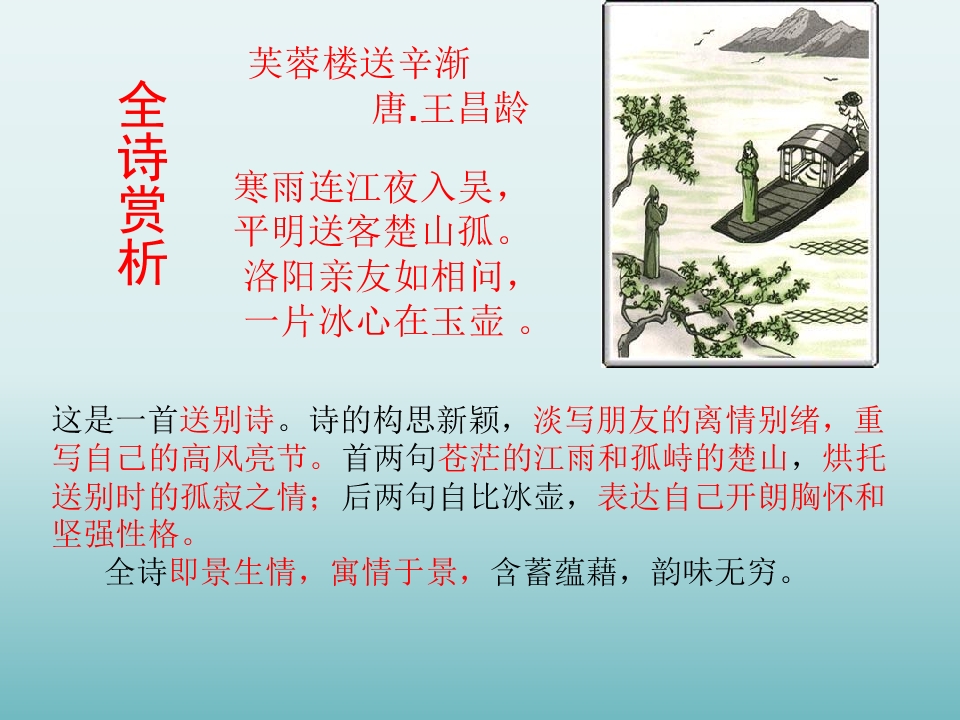 全诗赏析

芙蓉楼送辛渐
唐.王昌龄

寒雨连江夜入吴，
平明送客楚山孤。
洛阳亲友如相问，
一片冰心在玉壶 。

这是一首送别诗。诗的构思新颖，淡写朋友的离情别绪，重写自己的高风亮节。首两句苍茫的江雨和孤峙的楚山，烘托送别时的孤寂之情；后两句自比冰壶，表达自己开朗胸怀和坚强性格。

全诗即景生情，寓情于景，含蓄蕴藉，韵味无穷。